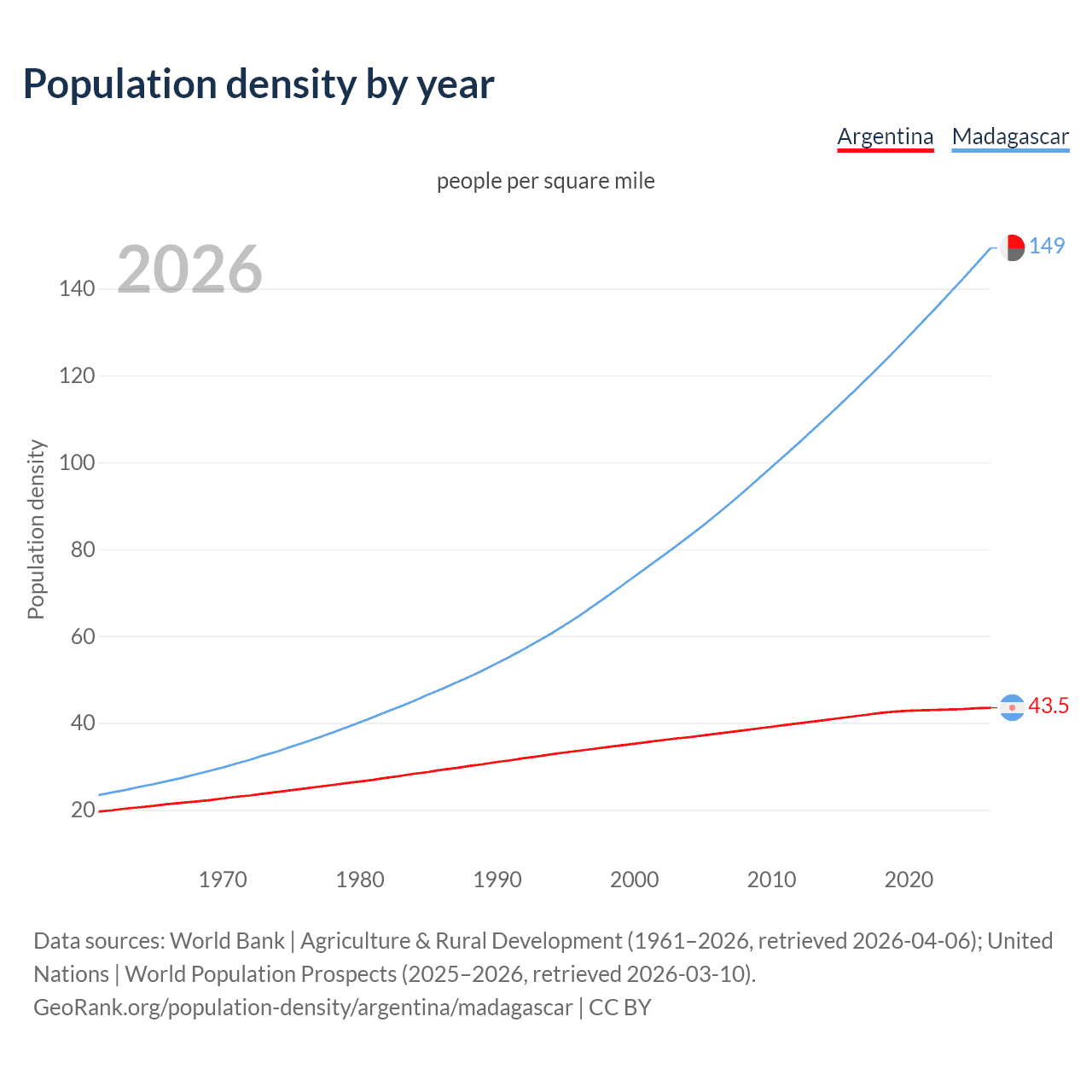 Population density by year

Argentina Madagascar

people per square mile

2026

Population density

140
120
100
80
60
40
20

149
43.5

1970 1980 1990 2000 2010 2020

Data sources: World Bank | Agriculture & Rural Development (1961–2026, retrieved 2026-04-06); United Nations | World Population Prospects (2025–2026, retrieved 2026-03-10).
GeoRank.org/population-density/argentina/madagascar | CC BY